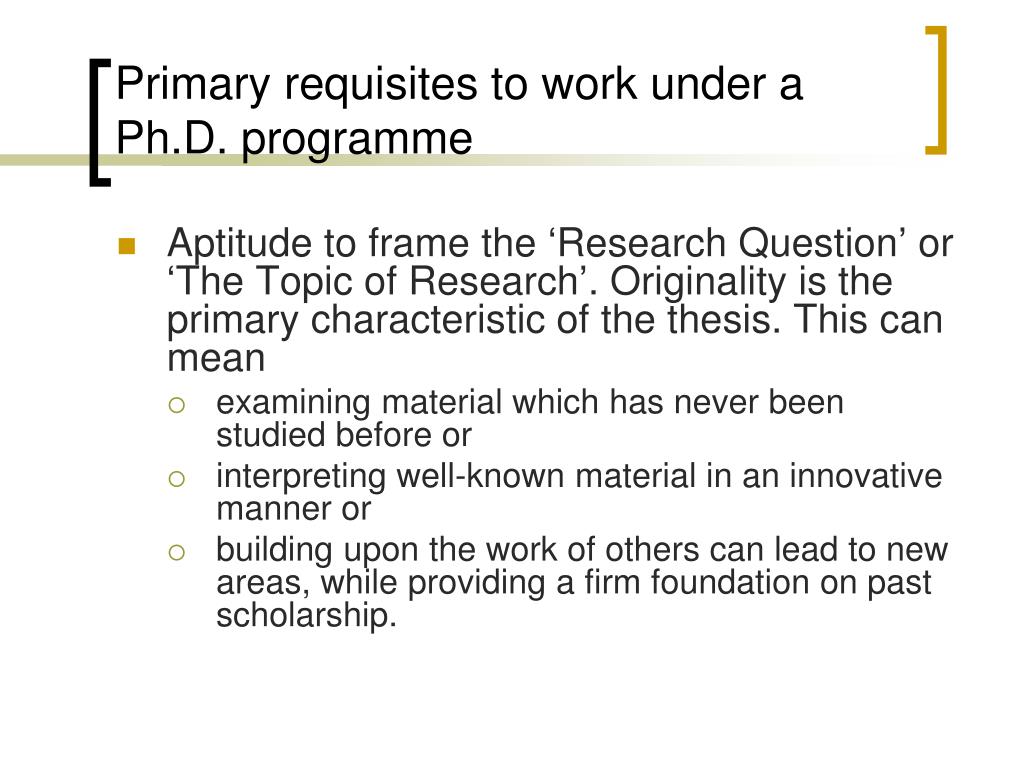 Primary requisites to work under a Ph.D. programme

- Aptitude to frame the ‘Research Question’ or ‘The Topic of Research’. Originality is the primary characteristic of the thesis. This can mean
  - examining material which has never been studied before or
  - interpreting well-known material in an innovative manner or
  - building upon the work of others can lead to new areas, while providing a firm foundation on past scholarship.